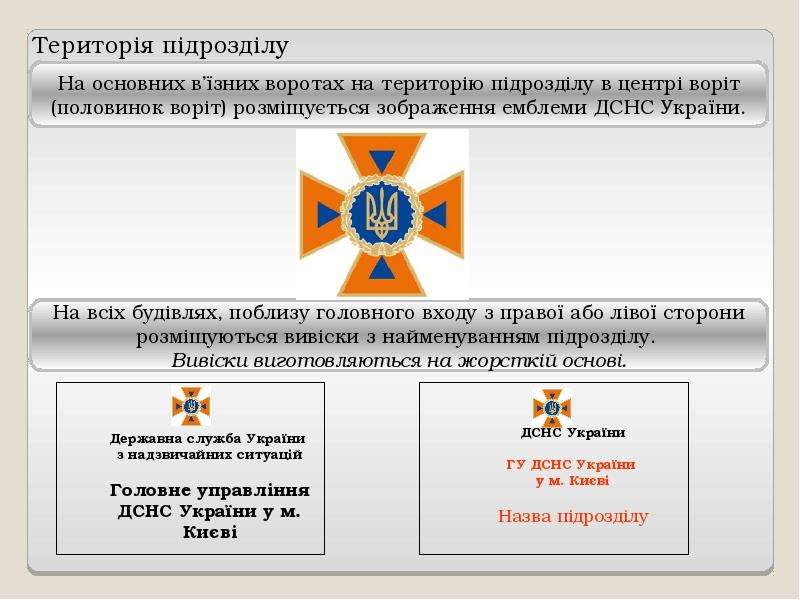 Територія підрозділу

На основних в'їзних воротах на територію підрозділу в центрі воріт (половинок воріт) розміщується зображення емблеми ДСНС України.

На всіх будівлях, поблизу головного входу з правої або лівої сторони розміщуються вивіски з найменуванням підрозділу.
Вивіски виготовляються на жорсткій основі.

Державна служба України
з надзвичайних ситуацій

Головне управління
ДСНС України у м.
Києві

ДСНС України

ГУ ДСНС України
у м. Києві

Назва підрозділу